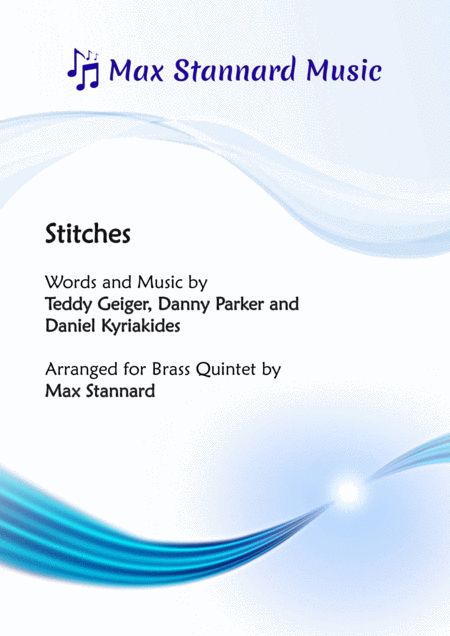 Max Stannard Music

Stitches

Words and Music by
Teddy Geiger, Danny Parker and Daniel Kyriakides

Arranged for Brass Quintet by
Max Stannard